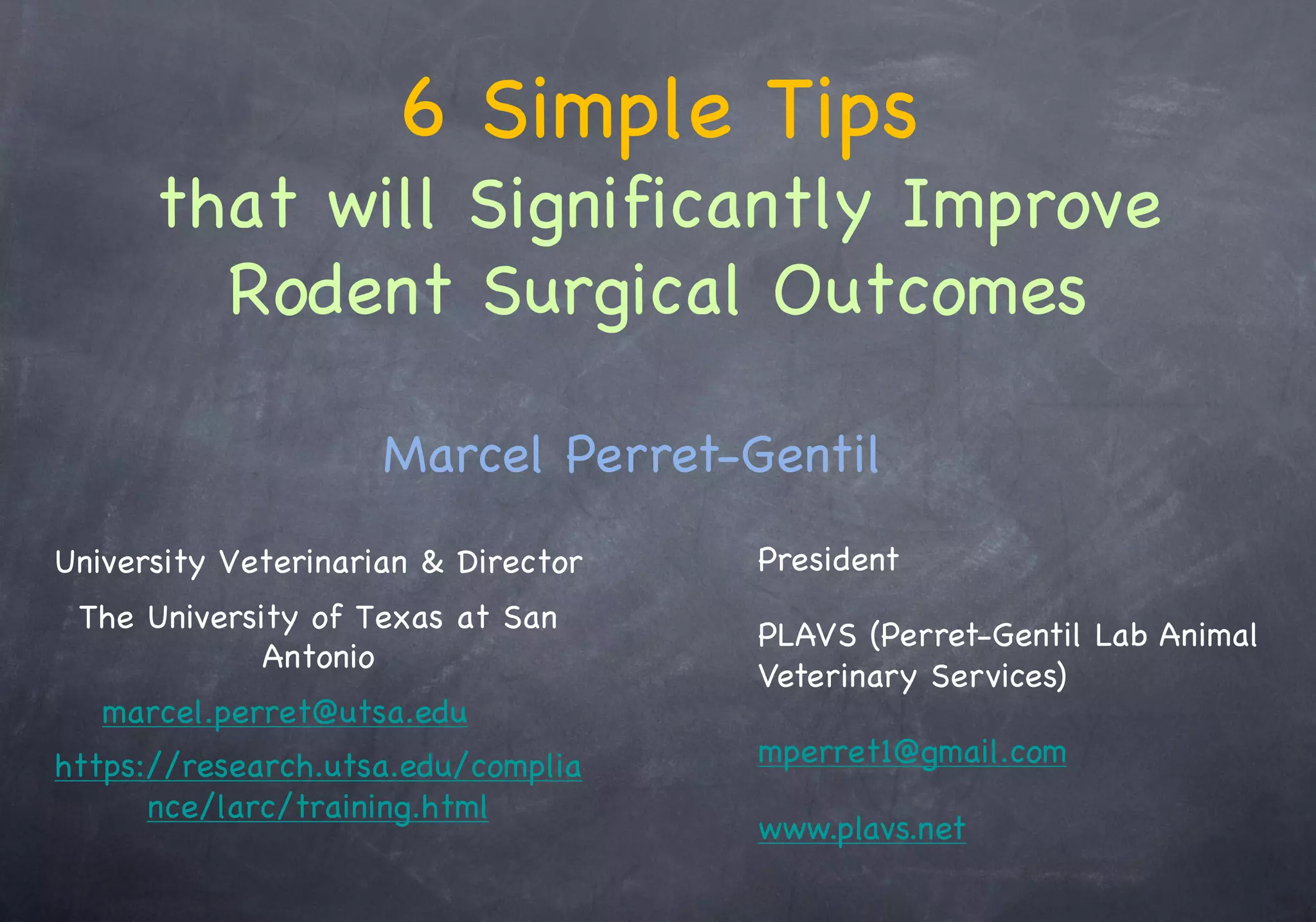 6 Simple Tips
that will Significantly Improve Rodent Surgical Outcomes

Marcel Perret-Gentil

University Veterinarian & Director

The University of Texas at San Antonio

marcel.perret@utsa.edu

https://research.utsa.edu/compliance/larc/training.html

President

PLAVS (Perret-Gentil Lab Animal Veterinary Services)

mperret1@gmail.com

www.plavs.net